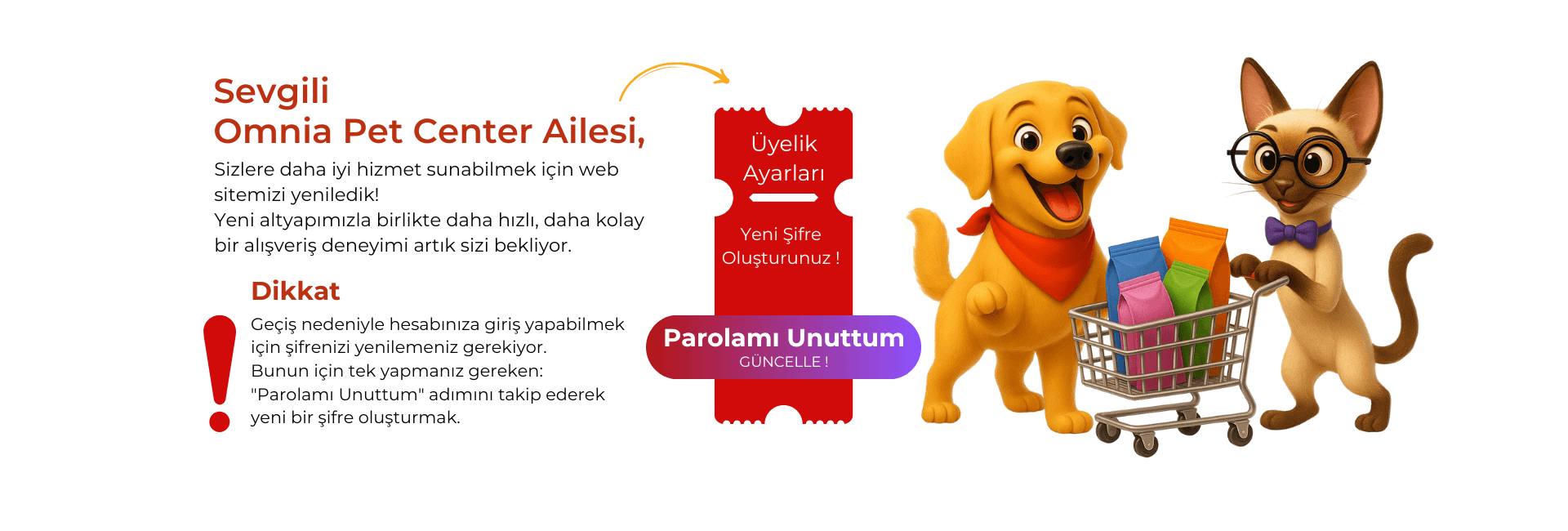 Sevgili
Omnia Pet Center Ailesi,

Sizlere daha iyi hizmet sunabilmek için web sitemizi yeniledik!
Yeni altyapımızla birlikte daha hızlı, daha kolay bir alışveriş deneyimi artık sizi bekliyor.

Dikkat

Geçiş nedeniyle hesabınıza giriş yapabilmek için şifrenizi yenilemeniz gerekiyor.
Bunun için tek yapmanız gereken:
"Parolamı Unuttum" adımını takip ederek yeni bir şifre oluşturmak.

Üyelik Ayarları

Yeni Şifre Oluşturunuz !

Parolamı Unuttum
GÜNCELLE !